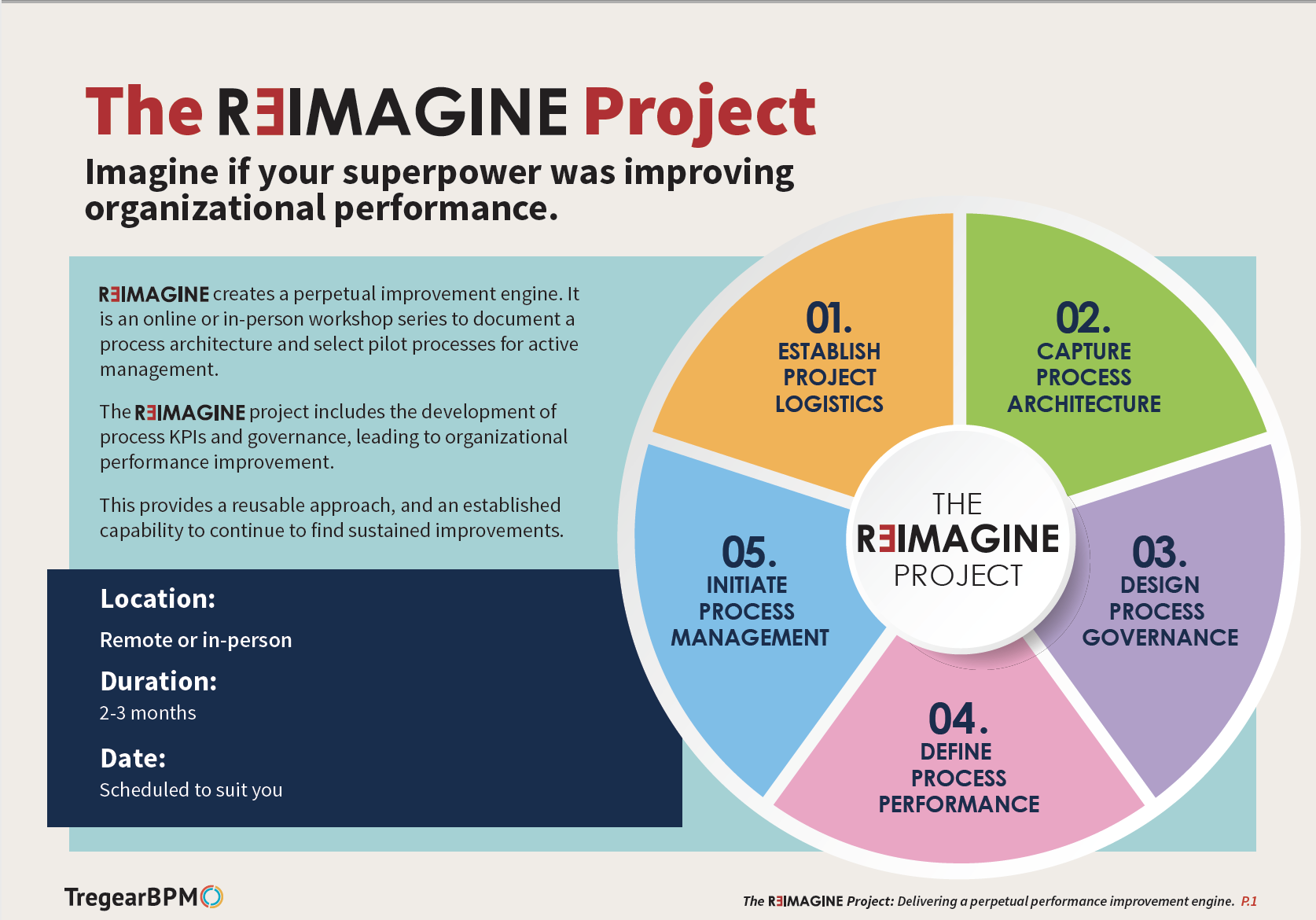 The REIMAGINE Project

Imagine if your superpower was improving organizational performance.

REIMAGINE creates a perpetual improvement engine. It is an online or in-person workshop series to document a process architecture and select pilot processes for active management.

The REIMAGINE project includes the development of process KPIs and governance, leading to organizational performance improvement.

This provides a reusable approach, and an established capability to continue to find sustained improvements.

Location:

Remote or in-person

Duration:

2-3 months

Date:

Scheduled to suit you

01. ESTABLISH PROJECT LOGISTICS

02. CAPTURE PROCESS ARCHITECTURE

03. DESIGN PROCESS GOVERNANCE

04. DEFINE PROCESS PERFORMANCE

05. INITIATE PROCESS MANAGEMENT

THE REIMAGINE PROJECT

TregearBPM

The REIMAGINE Project: Delivering a perpetual performance improvement engine. P.1